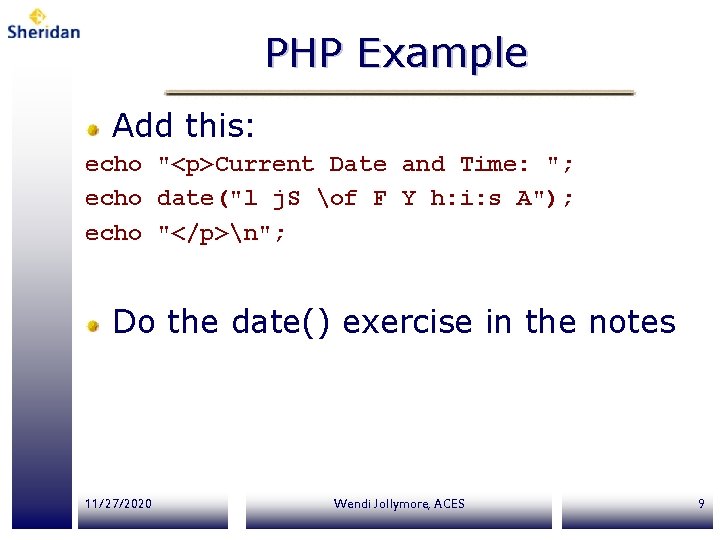 Sheridan

PHP Example

Add this:

echo "<p>Current Date and Time: ";
echo date("l jS \of F Y h:i:s A");
echo "</p>\n";

Do the date() exercise in the notes

11/27/2020

Wendi Jollymore, ACES

9